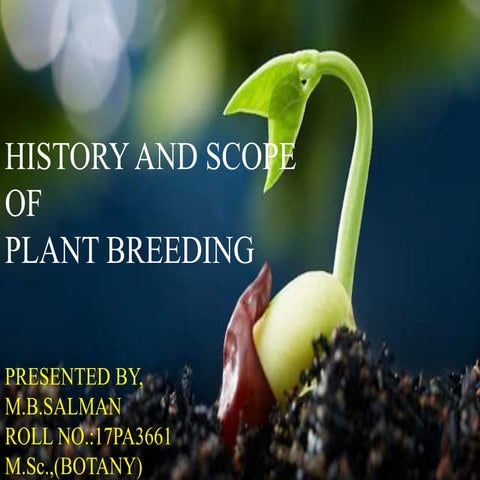 HISTORY AND SCOPE
OF
PLANT BREEDING

PRESENTED BY,
M.B.SALMAN
ROLL NO.:17PA3661
M.Sc.,(BOTANY)